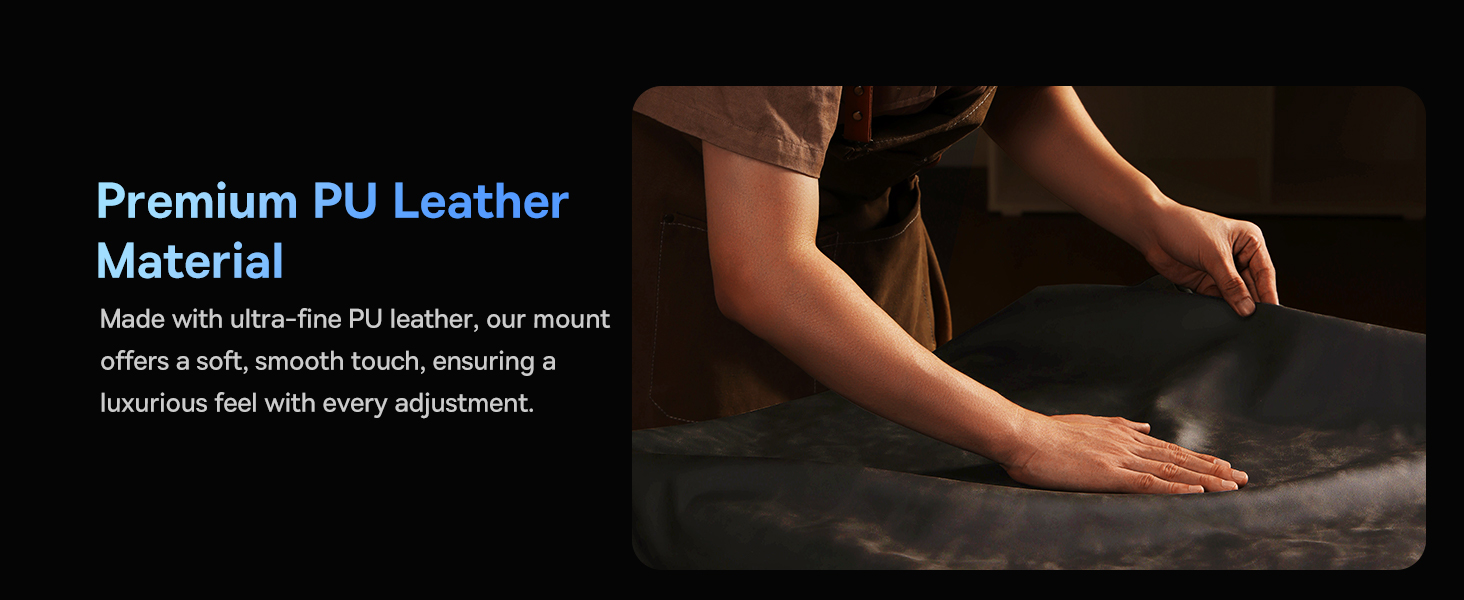 Premium PU Leather Material

Made with ultra-fine PU leather, our mount offers a soft, smooth touch, ensuring a luxurious feel with every adjustment.